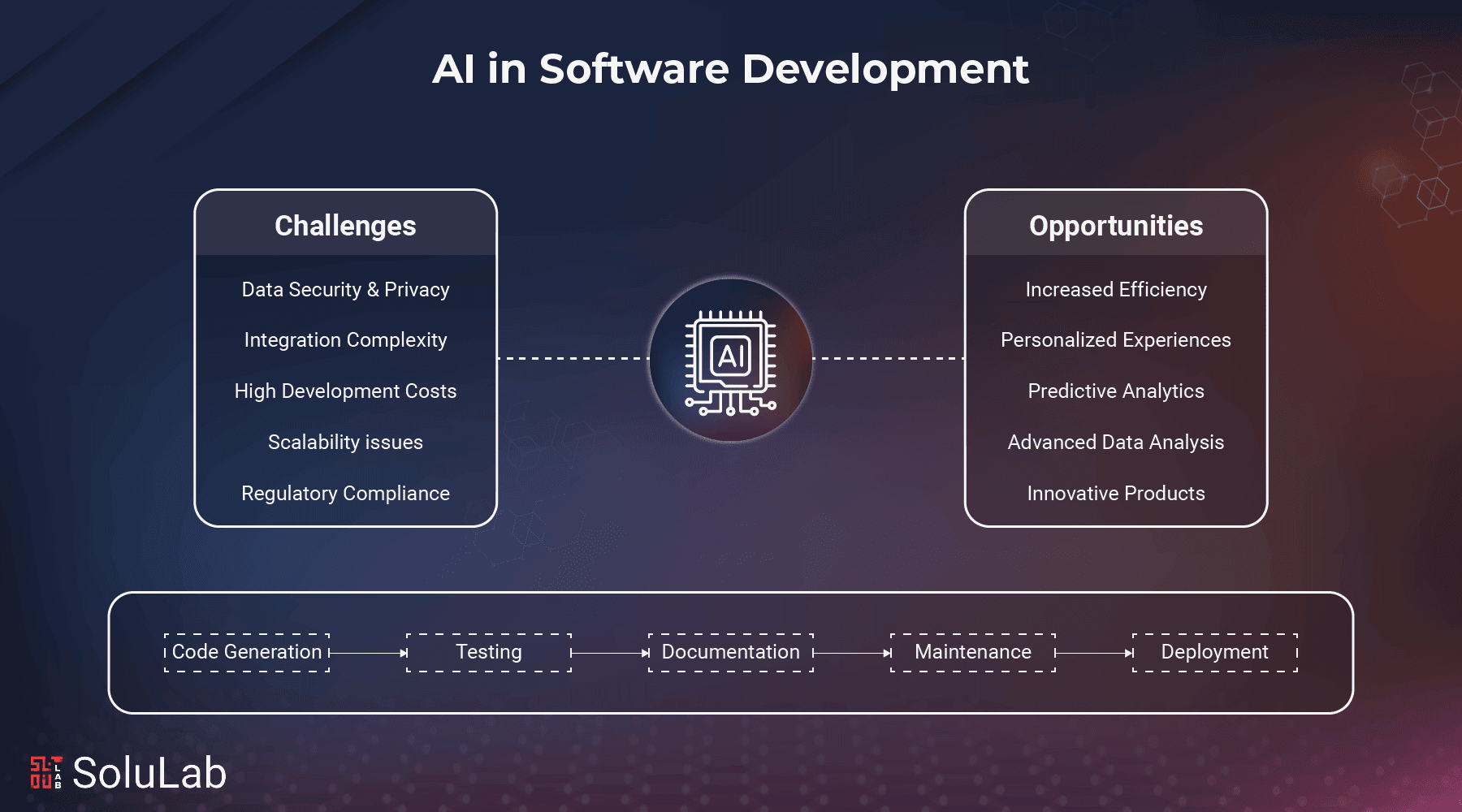 AI in Software Development

Challenges

Data Security & Privacy

Integration Complexity

High Development Costs

Scalability issues

Regulatory Compliance

AI

Opportunities

Increased Efficiency

Personalized Experiences

Predictive Analytics

Advanced Data Analysis

Innovative Products

Code Generation

Testing

Documentation

Maintenance

Deployment

SoluLab